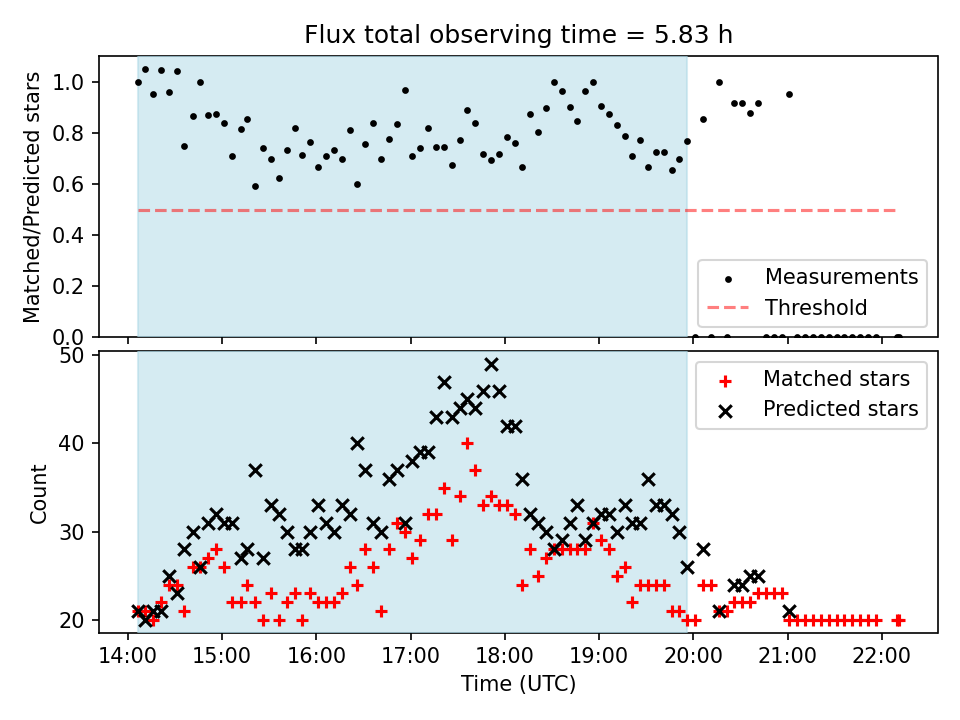 Flux total observing time = 5.83 h

Matched/Predicted stars

1.0
0.8
0.6
0.4
0.2
0.0

Measurements
Threshold

Count

50
40
30
20

Matched stars
Predicted stars

14:00 15:00 16:00 17:00 18:00 19:00 20:00 21:00 22:00

Time (UTC)